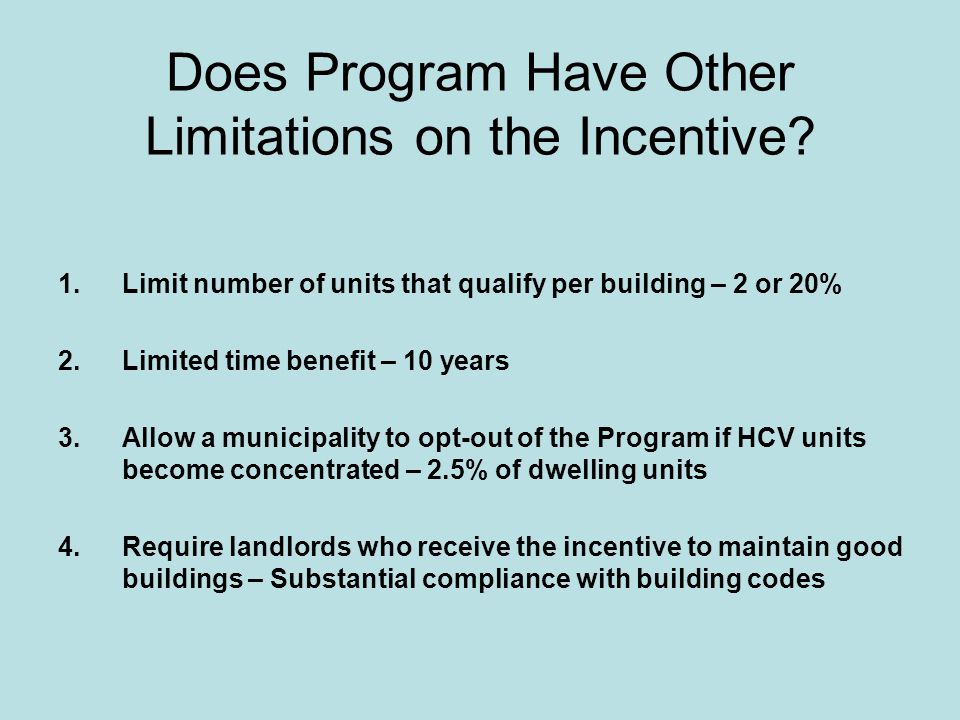 Does Program Have Other Limitations on the Incentive?

1. Limit number of units that qualify per building – 2 or 20%

2. Limited time benefit – 10 years

3. Allow a municipality to opt-out of the Program if HCV units become concentrated – 2.5% of dwelling units

4. Require landlords who receive the incentive to maintain good buildings – Substantial compliance with building codes